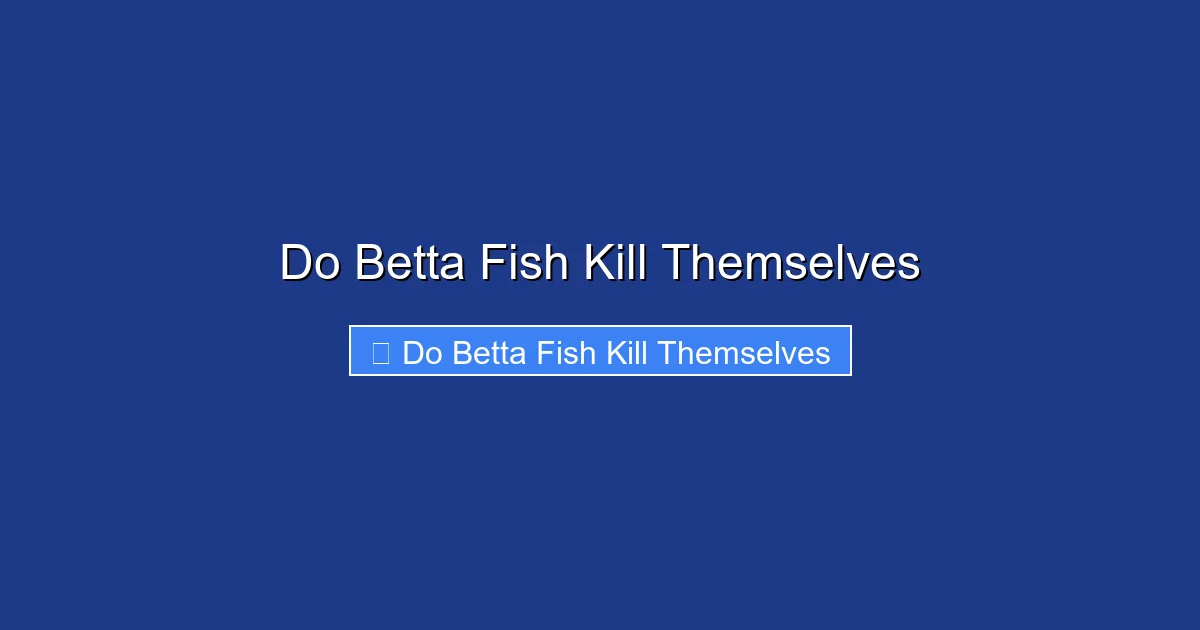 Do Betta Fish Kill Themselves

Do Betta Fish Kill Themselves